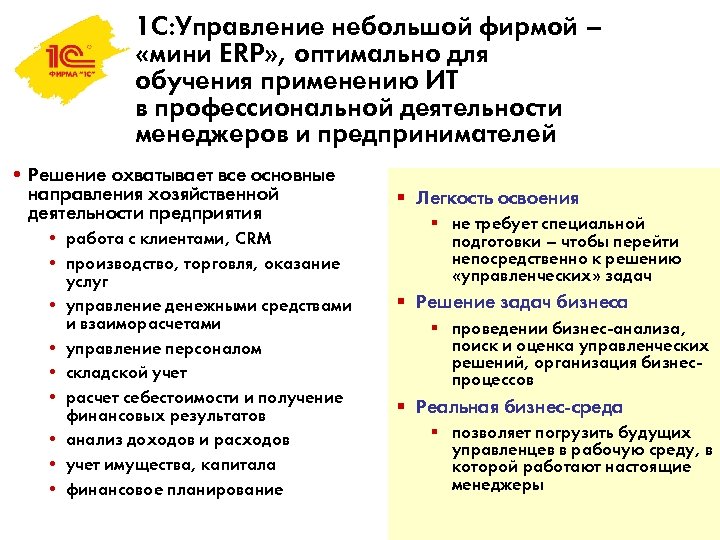 1С ФИРМА "1С"

1С:Управление небольшой фирмой – «мини ERP», оптимально для обучения применению ИТ в профессиональной деятельности менеджеров и предпринимателей

• Решение охватывает все основные направления хозяйственной деятельности предприятия
  • работа с клиентами, CRM
  • производство, торговля, оказание услуг
  • управление денежными средствами и взаиморасчетами
  • управление персоналом
  • складской учет
  • расчет себестоимости и получение финансовых результатов
  • анализ доходов и расходов
  • учет имущества, капитала
  • финансовое планирование

▪ Легкость освоения
  ▪ не требует специальной подготовки – чтобы перейти непосредственно к решению «управленческих» задач
▪ Решение задач бизнеса
  ▪ проведении бизнес-анализа, поиск и оценка управленческих решений, организация бизнес-процессов
▪ Реальная бизнес-среда
  ▪ позволяет погрузить будущих управленцев в рабочую среду, в которой работают настоящие менеджеры